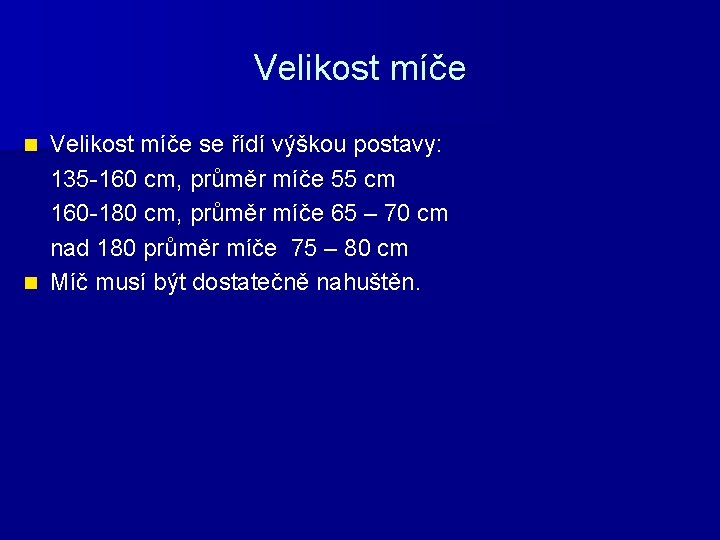 Velikost míče

Velikost míče se řídí výškou postavy:
135-160 cm, průměr míče 55 cm
160-180 cm, průměr míče 65 – 70 cm
nad 180 průměr míče 75 – 80 cm

Míč musí být dostatečně nahuštěn.